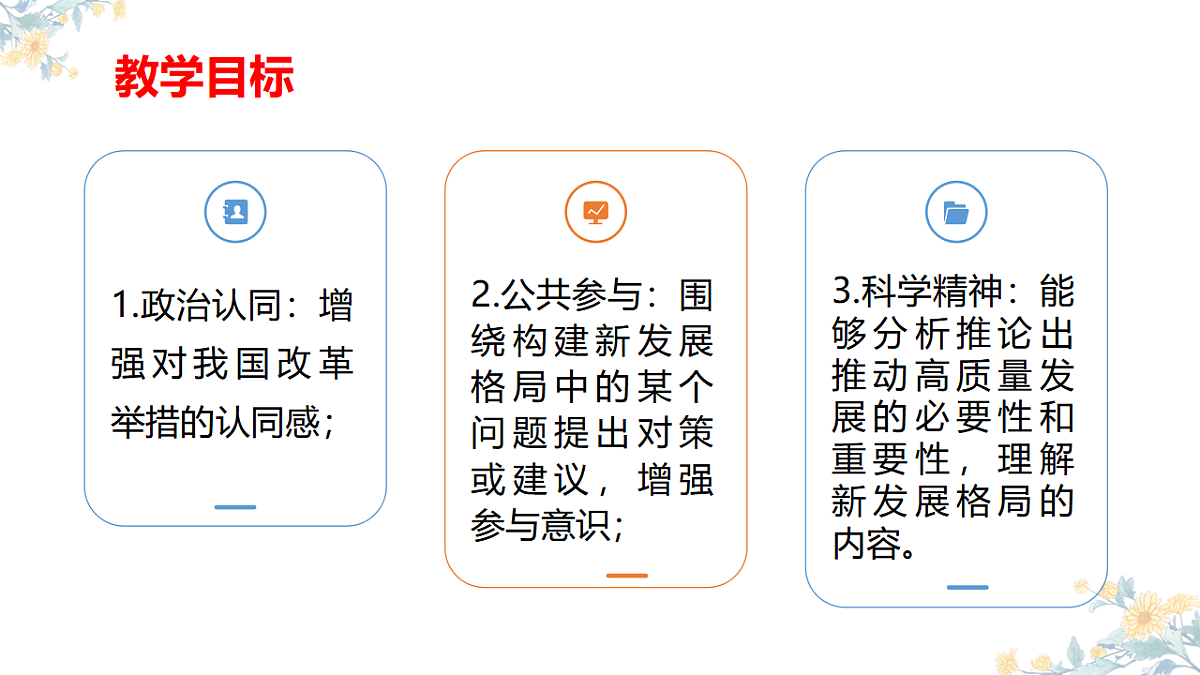 教学目标

1.政治认同：增强对我国改革举措的认同感；

2.公共参与：围绕构建新发展格局中的某个问题提出对策或建议，增强参与意识；

3.科学精神：能够分析推论出推动高质量发展的必要性和重要性，理解新发展格局的内容。